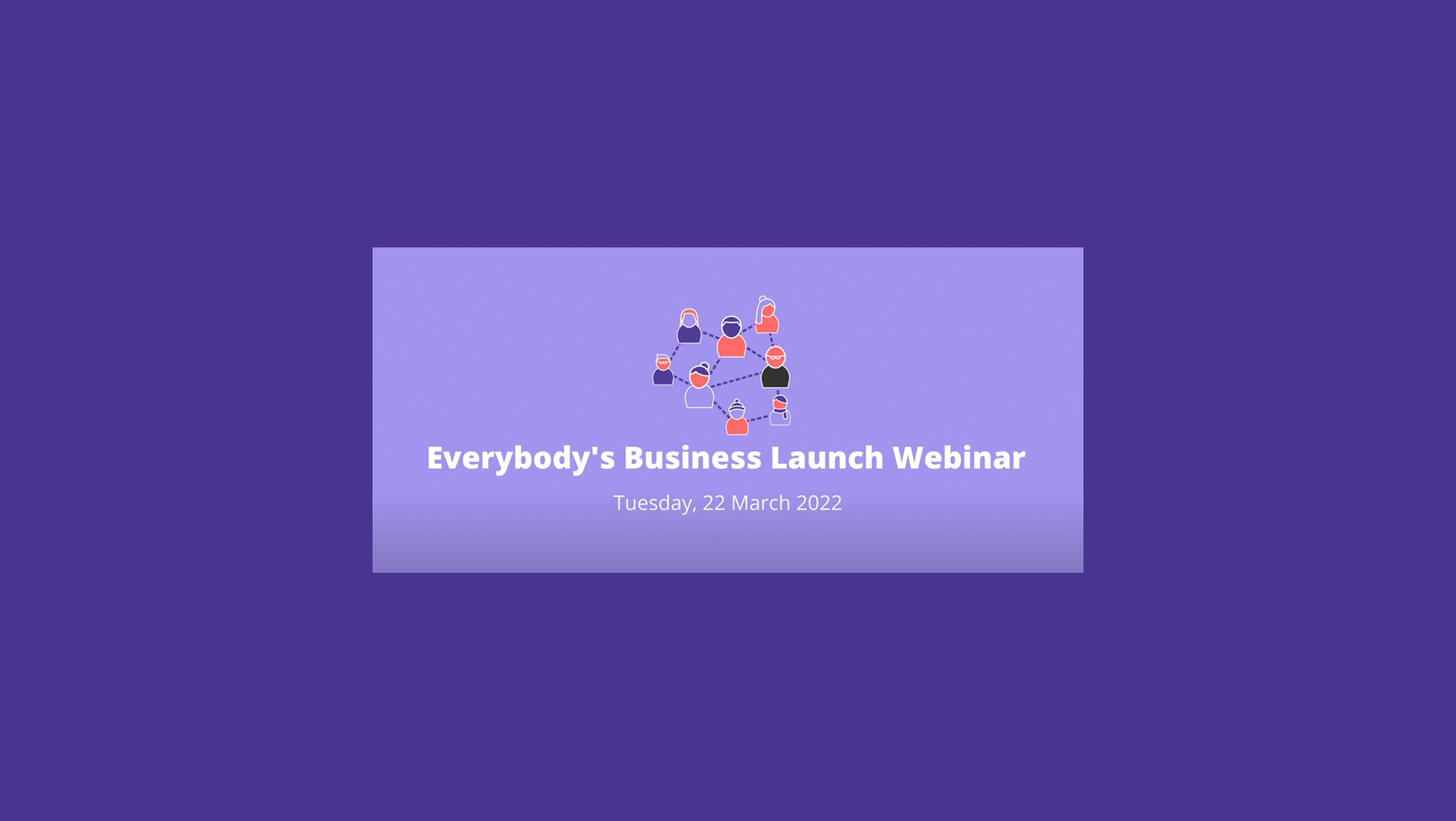 Everybody's Business Launch Webinar

Tuesday, 22 March 2022